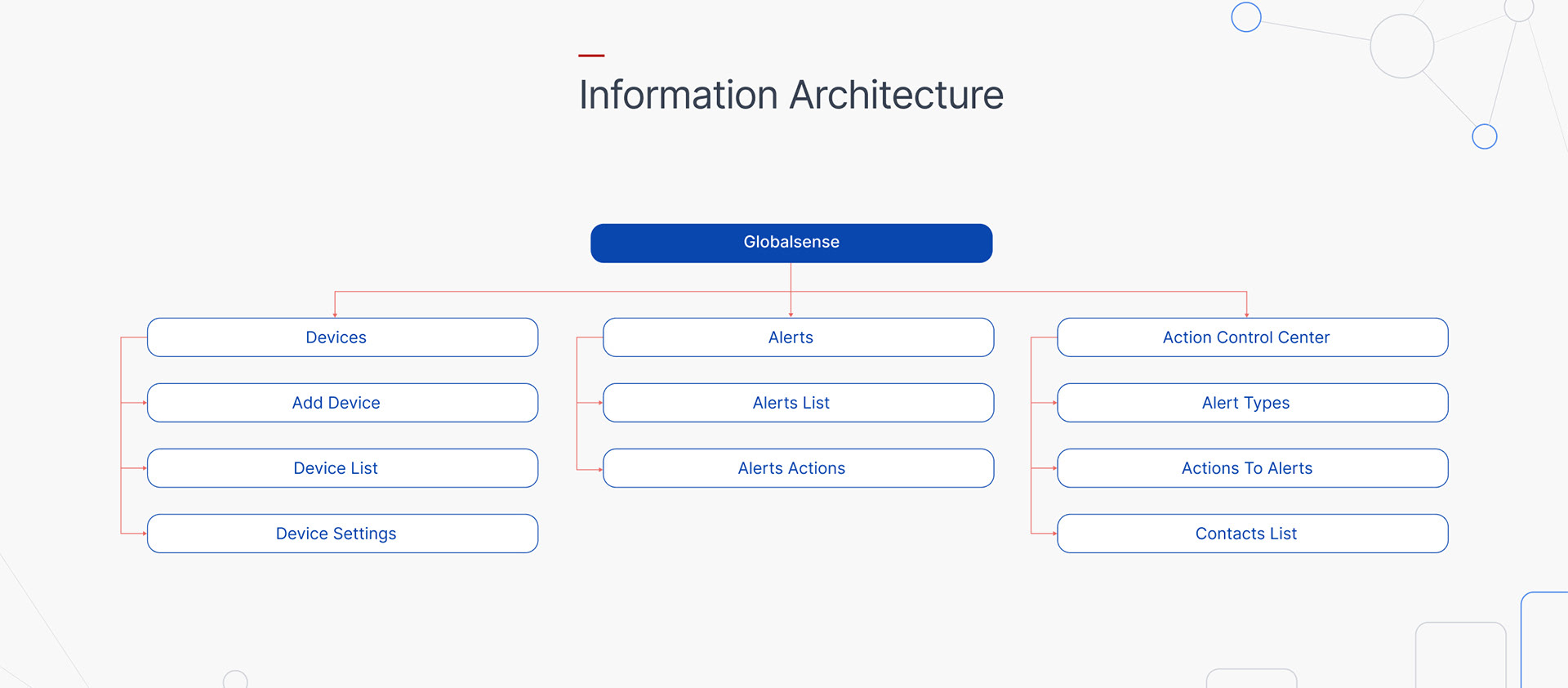 Information Architecture

Globalsense

Devices

Add Device

Device List

Device Settings

Alerts

Alerts List

Alerts Actions

Action Control Center

Alert Types

Actions To Alerts

Contacts List